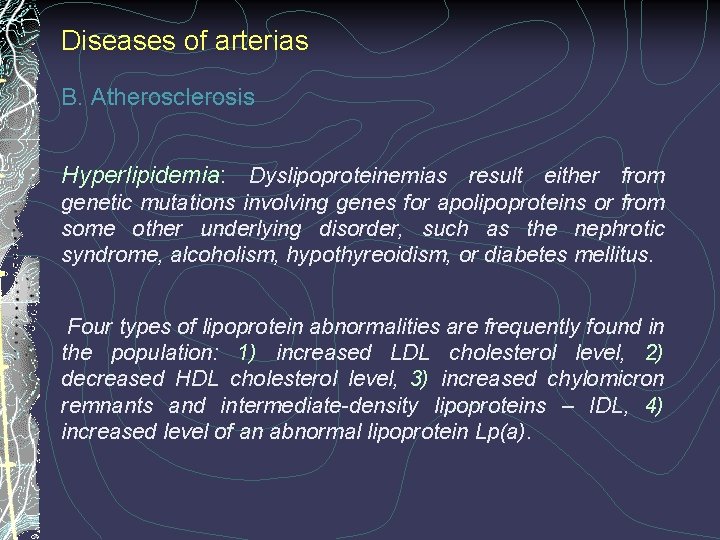 Diseases of arterias

B. Atherosclerosis

Hyperlipidemia: Dyslipoproteinemias result either from genetic mutations involving genes for apolipoproteins or from some other underlying disorder, such as the nephrotic syndrome, alcoholism, hypothyreoidism, or diabetes mellitus.

Four types of lipoprotein abnormalities are frequently found in the population: 1) increased LDL cholesterol level, 2) decreased HDL cholesterol level, 3) increased chylomicron remnants and intermediate-density lipoproteins – IDL, 4) increased level of an abnormal lipoprotein Lp(a).